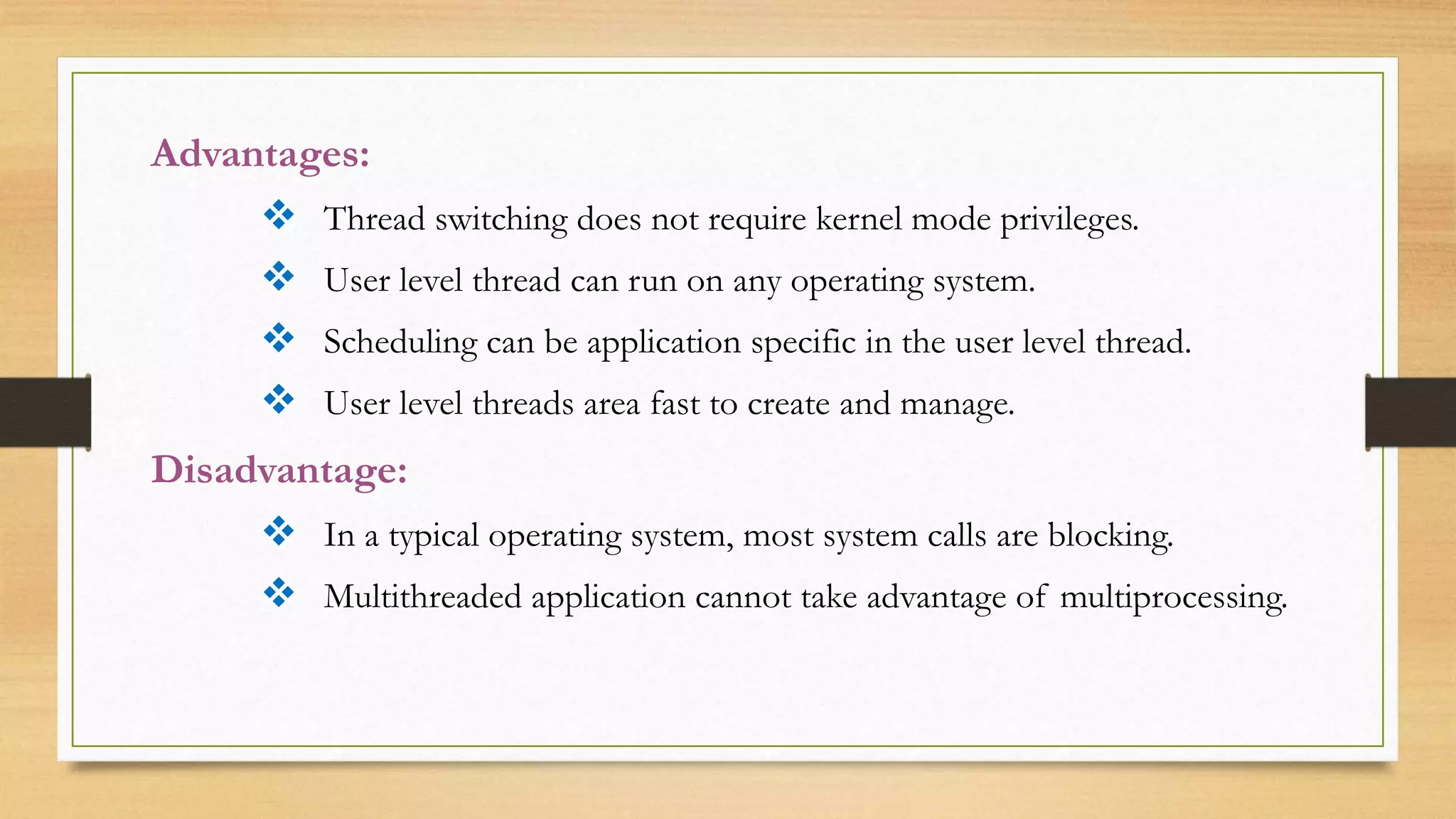 Advantages:

❖ Thread switching does not require kernel mode privileges.

❖ User level thread can run on any operating system.

❖ Scheduling can be application specific in the user level thread.

❖ User level threads area fast to create and manage.

Disadvantage:

❖ In a typical operating system, most system calls are blocking.

❖ Multithreaded application cannot take advantage of multiprocessing.